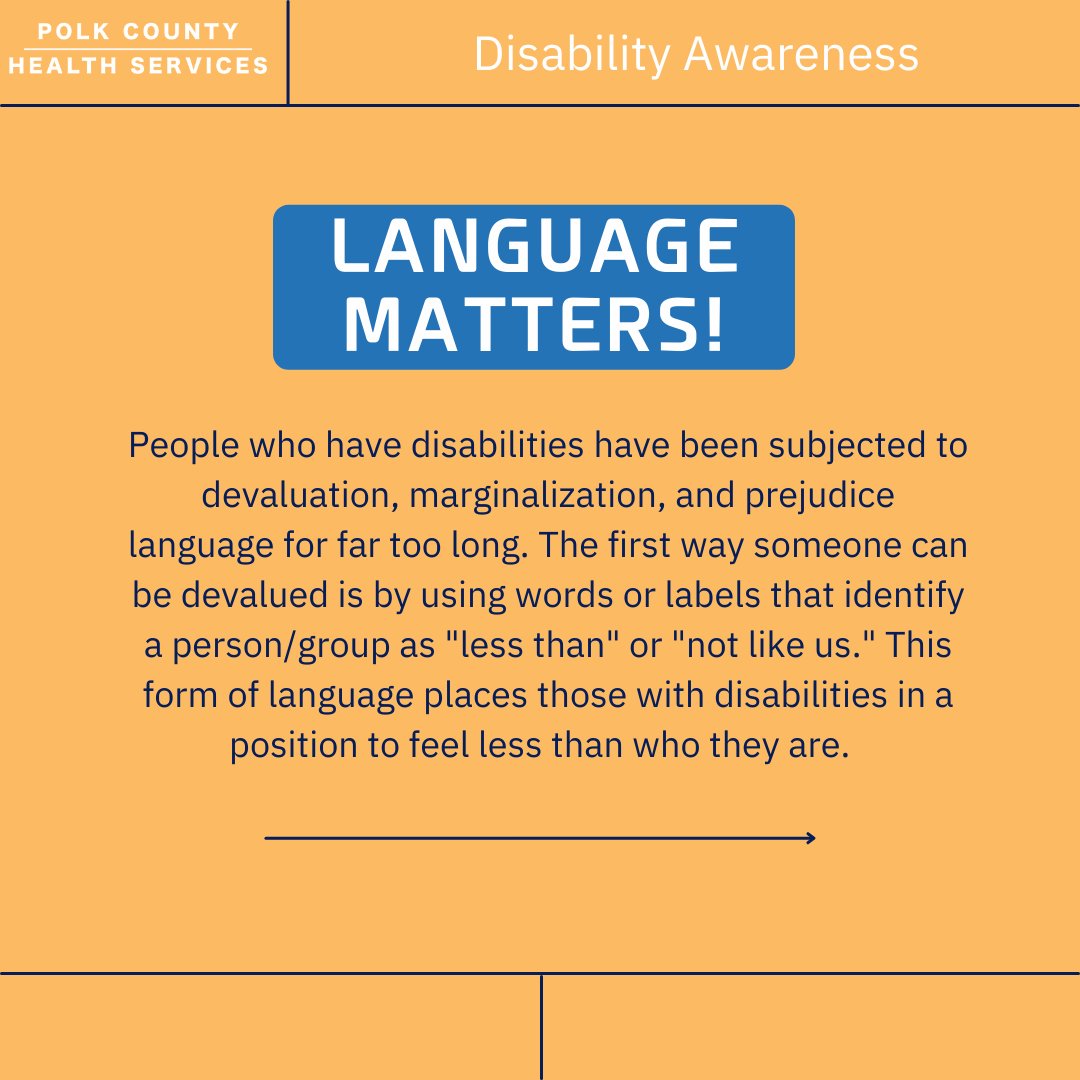 POLK COUNTY
HEALTH SERVICES

Disability Awareness

LANGUAGE MATTERS!

People who have disabilities have been subjected to devaluation, marginalization, and prejudice language for far too long. The first way someone can be devalued is by using words or labels that identify a person/group as "less than" or "not like us." This form of language places those with disabilities in a position to feel less than who they are.